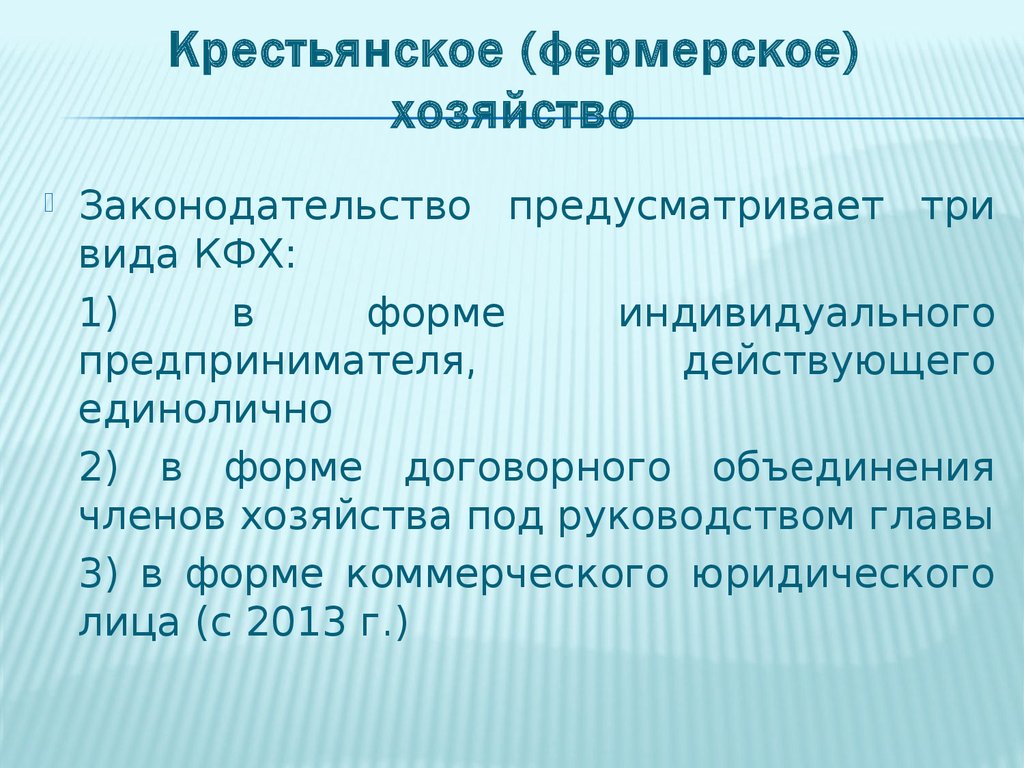 Крестьянское (фермерское) хозяйство

Законодательство предусматривает три вида КФХ:

1) в форме индивидуального предпринимателя, действующего единолично

2) в форме договорного объединения членов хозяйства под руководством главы

3) в форме коммерческого юридического лица (с 2013 г.)